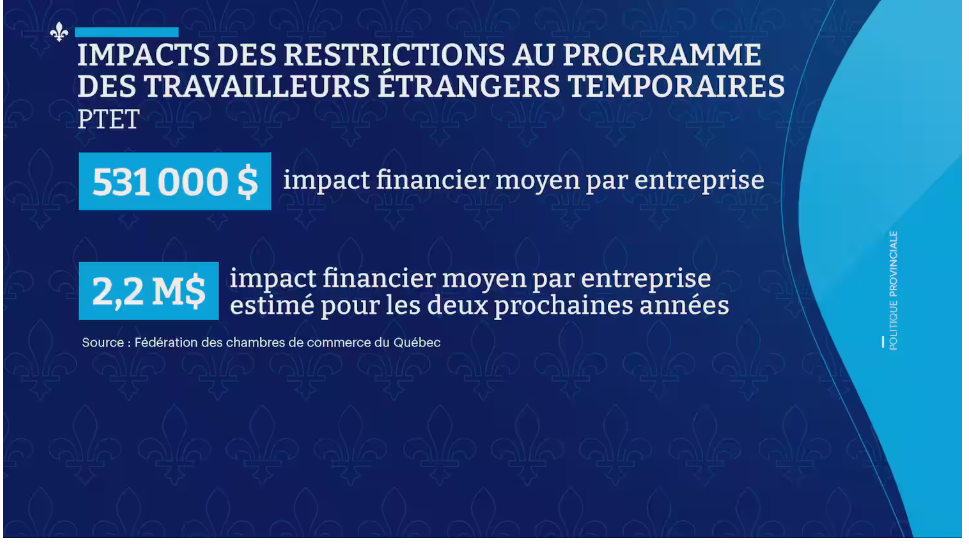 IMPACTS DES RESTRICTIONS AU PROGRAMME DES TRAVAILLEURS ÉTRANGERS TEMPORAIRES
PTET

531 000 $ impact financier moyen par entreprise

2,2 M$ impact financier moyen par entreprise estimé pour les deux prochaines années

Source : Fédération des chambres de commerce du Québec

POLITIQUE PROVINCIALE